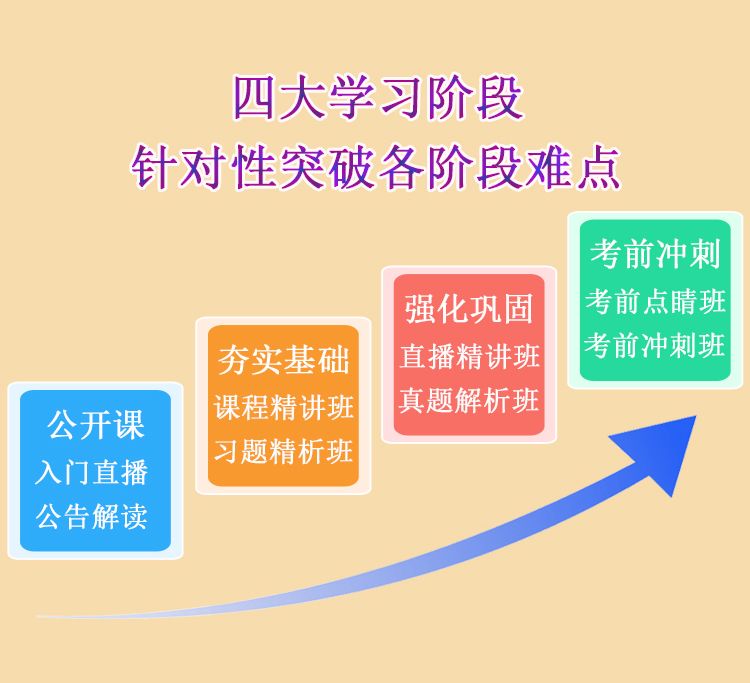 四大学习阶段
针对性突破各阶段难点

公开课
入门直播
公告解读

夯实基础
课程精讲班
习题精析班

强化巩固
直播精讲班
真题解析班

考前冲刺
考前点睛班
考前冲刺班